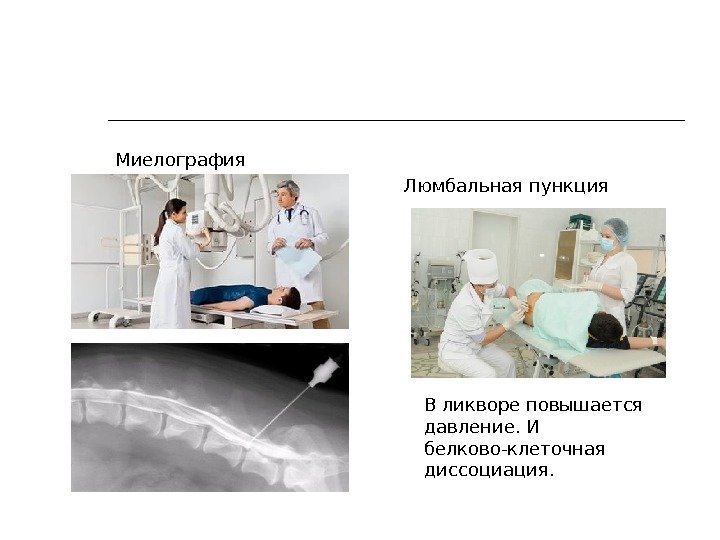 Миелография

Люмбальная пункция

В ликворе повышается давление. И белково-клеточная диссоциация.